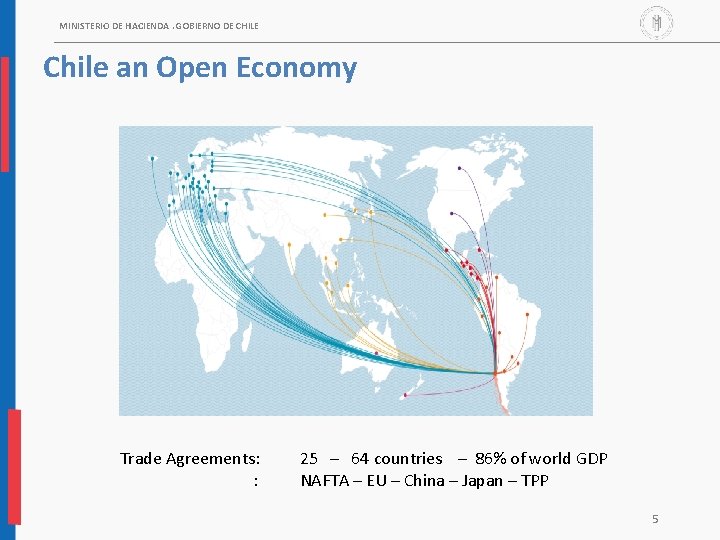 MINISTERIO DE HACIENDA . GOBIERNO DE CHILE

Chile an Open Economy

Trade Agreements: 25 – 64 countries – 86% of world GDP
: NAFTA – EU – China – Japan – TPP

5